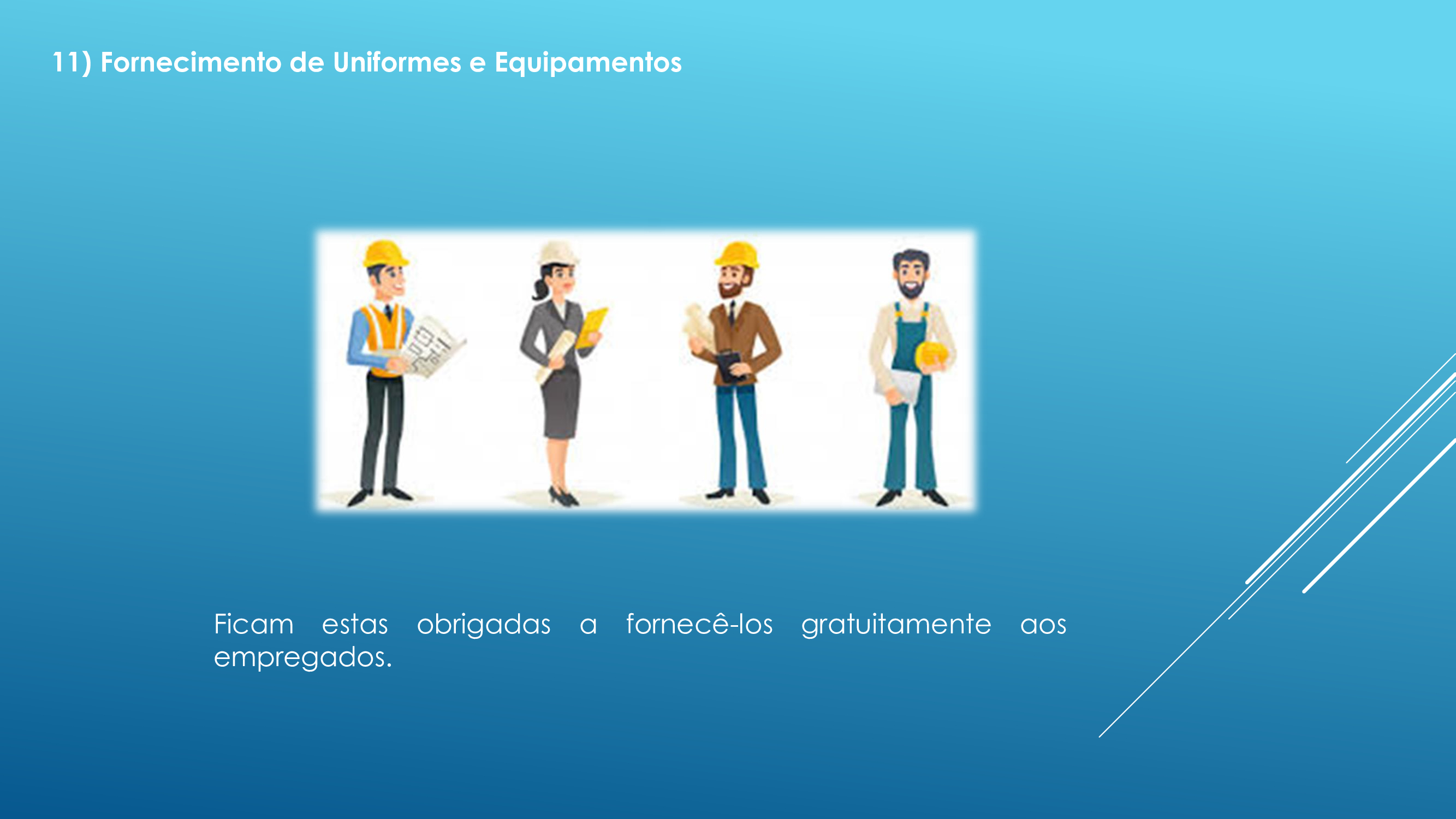 11) Fornecimento de Uniformes e Equipamentos

Ficam estas obrigadas a fornecê-los gratuitamente aos empregados.